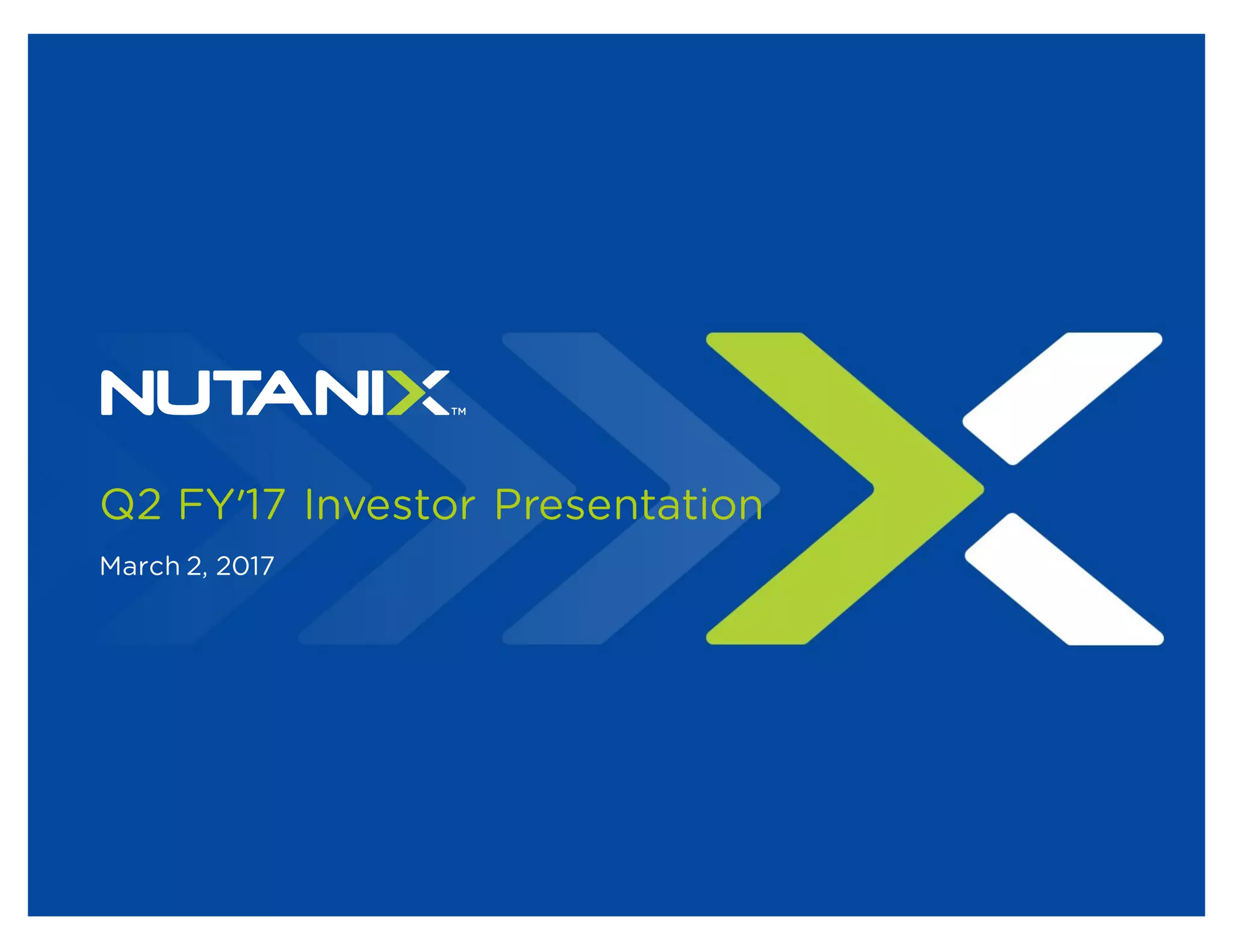 NUTANIX™

Q2 FY'17 Investor Presentation

March 2, 2017